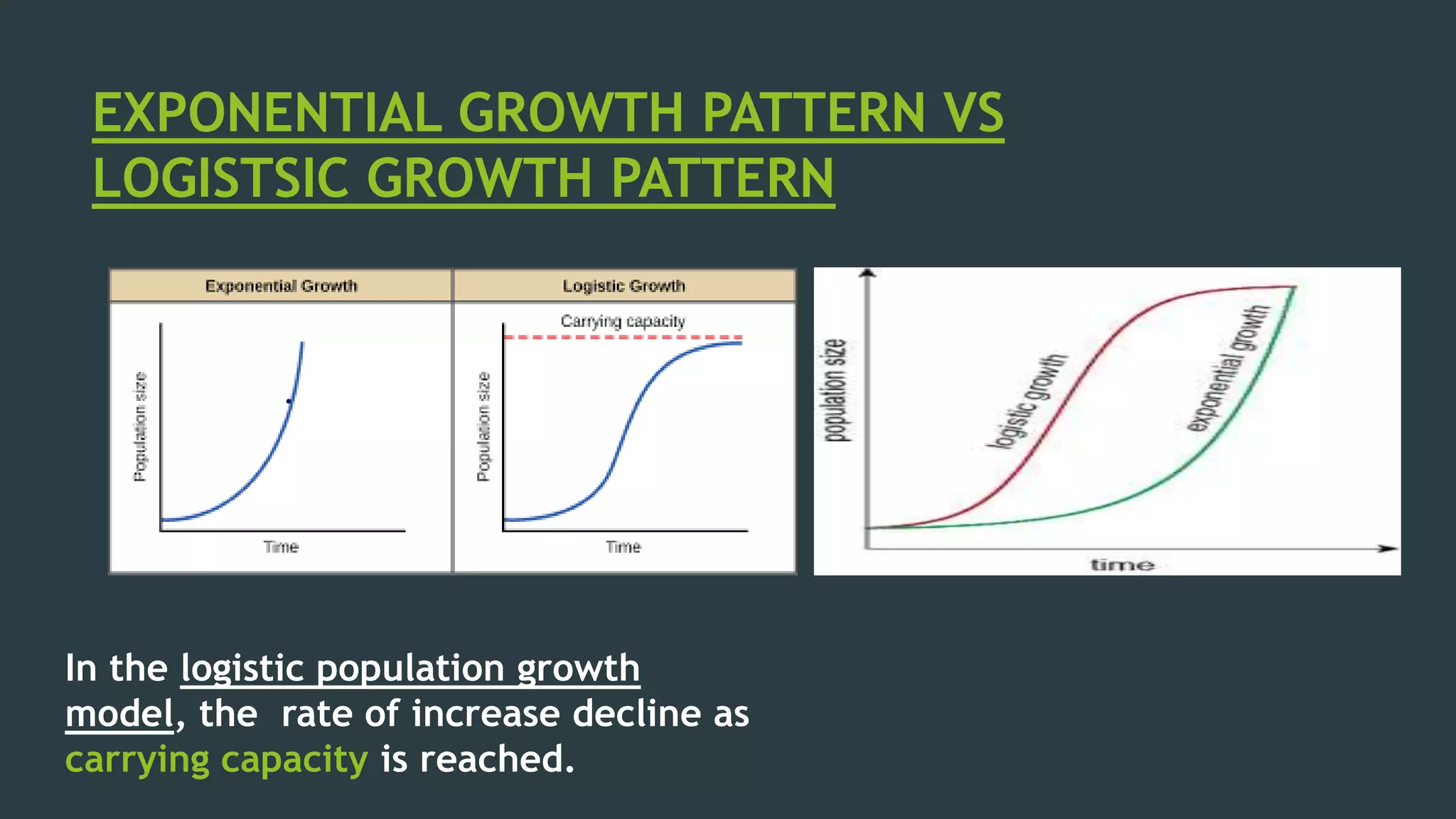 EXPONENTIAL GROWTH PATTERN VS LOGISTSIC GROWTH PATTERN

Exponential Growth

Population size

Time

Logistic Growth

Carrying capacity

Population size

Time

population size

logistic growth

exponential growth

time

In the logistic population growth model, the rate of increase decline as carrying capacity is reached.